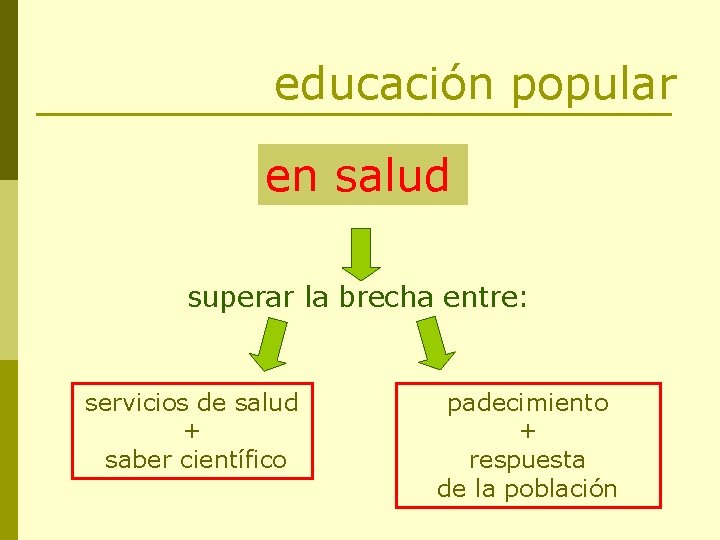 educación popular

en salud

superar la brecha entre:

servicios de salud
+
saber científico

padecimiento
+
respuesta
de la población